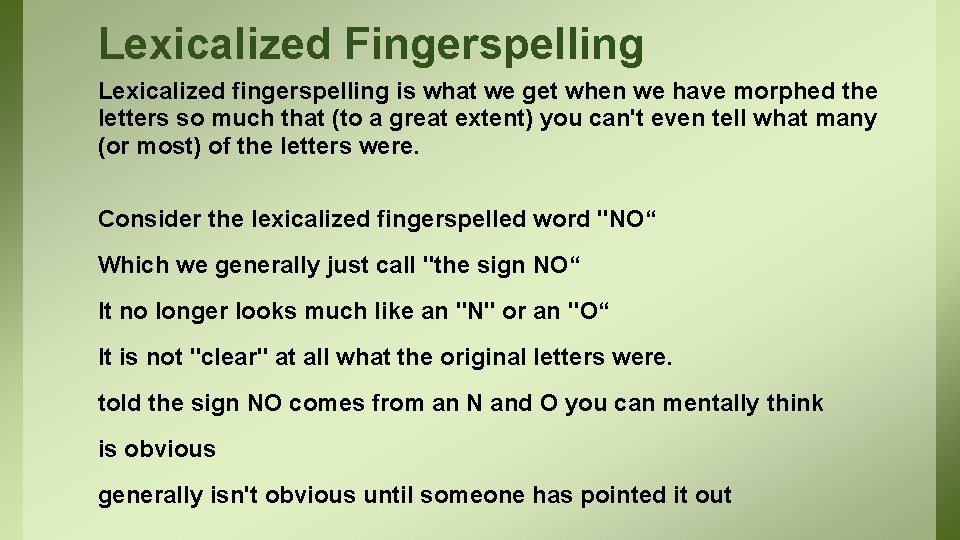 Lexicalized Fingerspelling

Lexicalized fingerspelling is what we get when we have morphed the letters so much that (to a great extent) you can't even tell what many (or most) of the letters were.

Consider the lexicalized fingerspelled word "NO“

Which we generally just call "the sign NO“

It no longer looks much like an "N" or an "O“

It is not "clear" at all what the original letters were.

told the sign NO comes from an N and O you can mentally think

is obvious

generally isn't obvious until someone has pointed it out